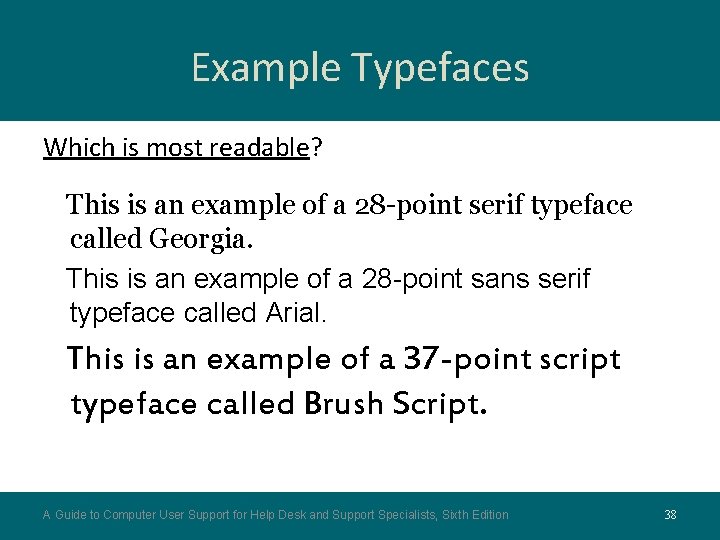 Example Typefaces

Which is most readable?

This is an example of a 28-point serif typeface called Georgia.

This is an example of a 28-point sans serif typeface called Arial.

This is an example of a 37-point script typeface called Brush Script.

A Guide to Computer User Support for Help Desk and Support Specialists, Sixth Edition

38